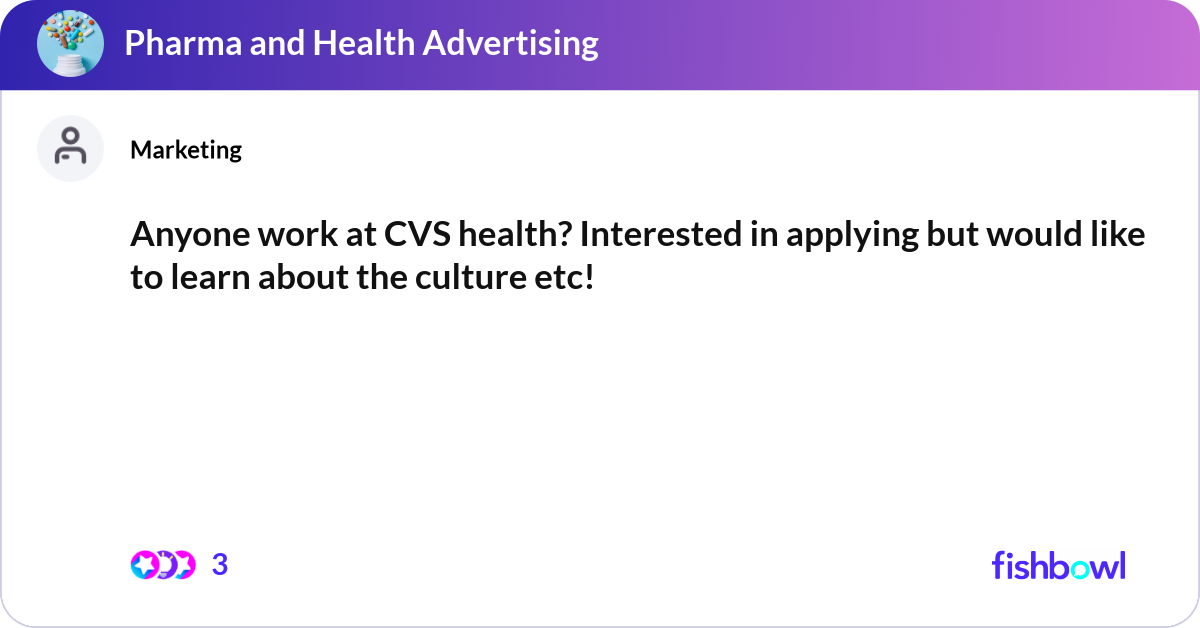 Pharma and Health Advertising

Marketing

Anyone work at CVS health? Interested in applying but would like to learn about the culture etc!

3

fishbowl